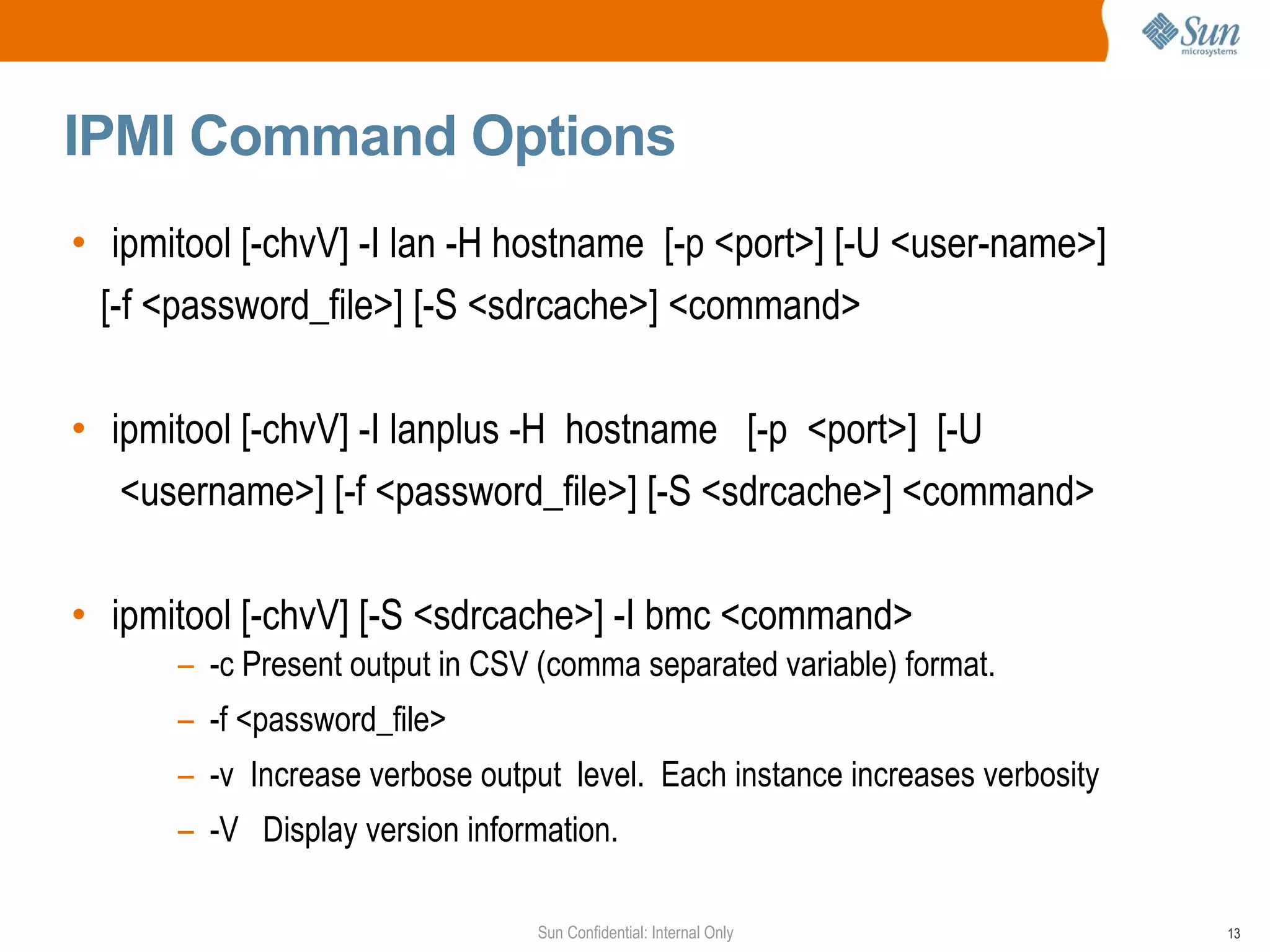 Sun microsystems

IPMI Command Options

• ipmitool [-chvV] -I lan -H hostname [-p <port>] [-U <user-name>] [-f <password_file>] [-S <sdrcache>] <command>

• ipmitool [-chvV] -I lanplus -H hostname [-p <port>] [-U <username>] [-f <password_file>] [-S <sdrcache>] <command>

• ipmitool [-chvV] [-S <sdrcache>] -I bmc <command>

– -c Present output in CSV (comma separated variable) format.

– -f <password_file>

– -v Increase verbose output level. Each instance increases verbosity

– -V Display version information.

Sun Confidential: Internal Only

13